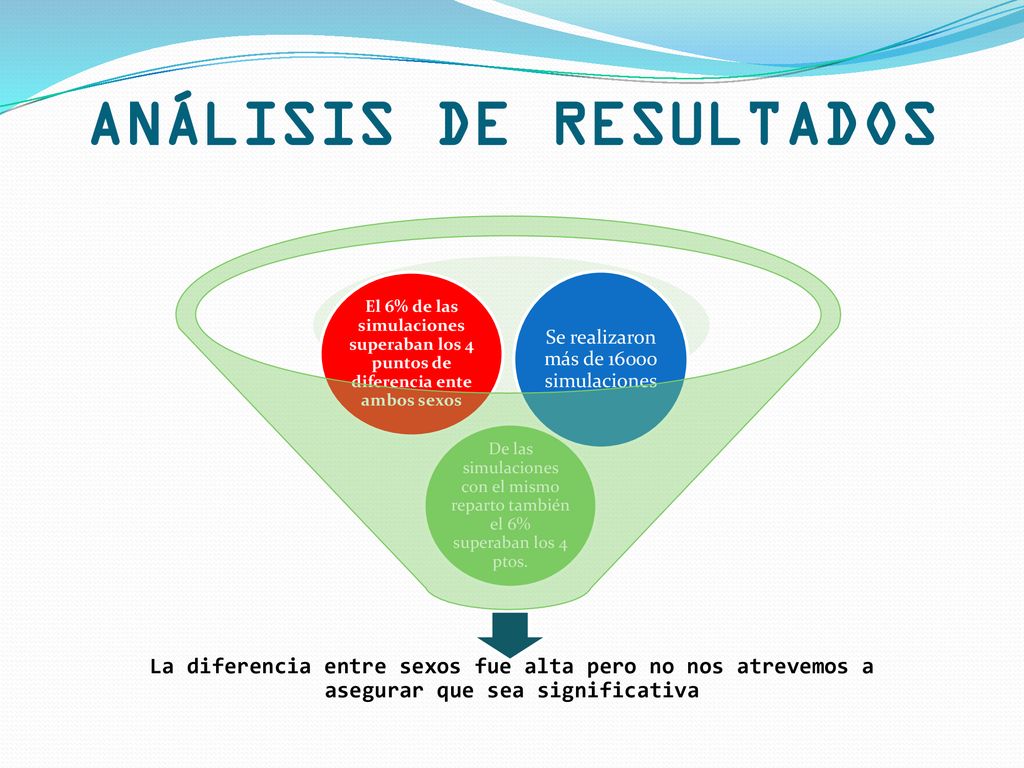 ANÁLISIS DE RESULTADOS

El 6% de las simulaciones superaban los 4 puntos de diferencia ente ambos sexos

Se realizaron más de 16000 simulaciones

De las simulaciones con el mismo reparto también el 6% superaban los 4 ptos.

La diferencia entre sexos fue alta pero no nos atrevemos a asegurar que sea significativa